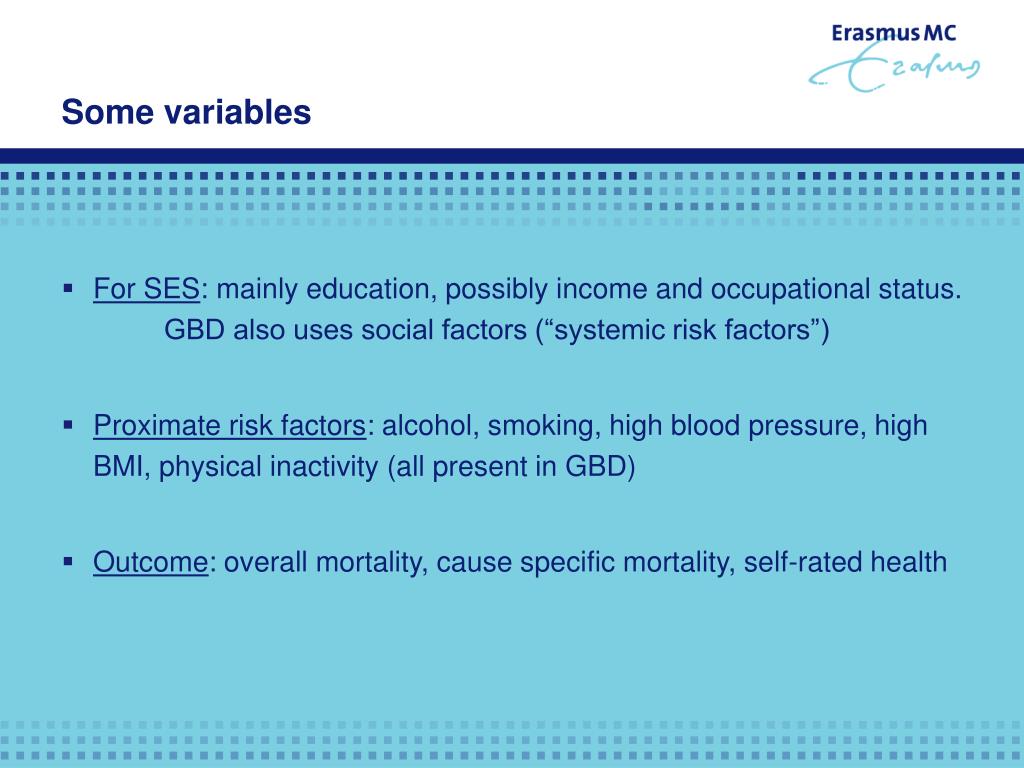 Erasmus MC

Some variables

▪ For SES: mainly education, possibly income and occupational status.
GBD also uses social factors (“systemic risk factors”)

▪ Proximate risk factors: alcohol, smoking, high blood pressure, high BMI, physical inactivity (all present in GBD)

▪ Outcome: overall mortality, cause specific mortality, self-rated health